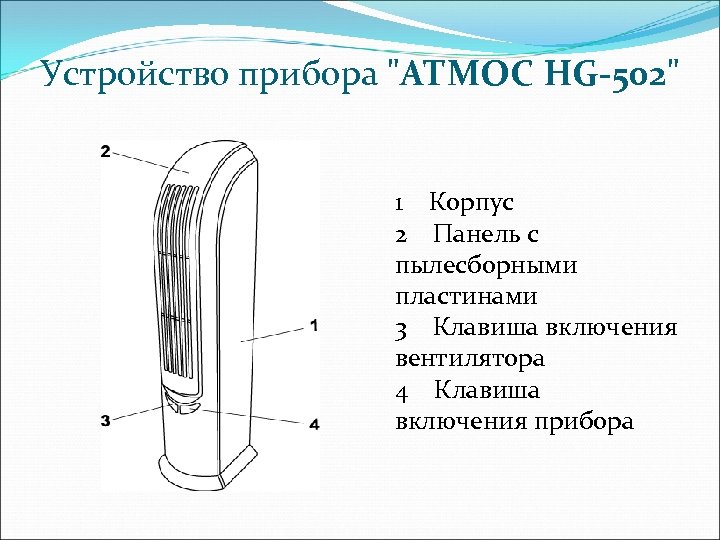 Устройство прибора "АТМОС HG-502"

2

1

3

4

1 Корпус
2 Панель с пылесборными пластинами
3 Клавиша включения вентилятора
4 Клавиша включения прибора